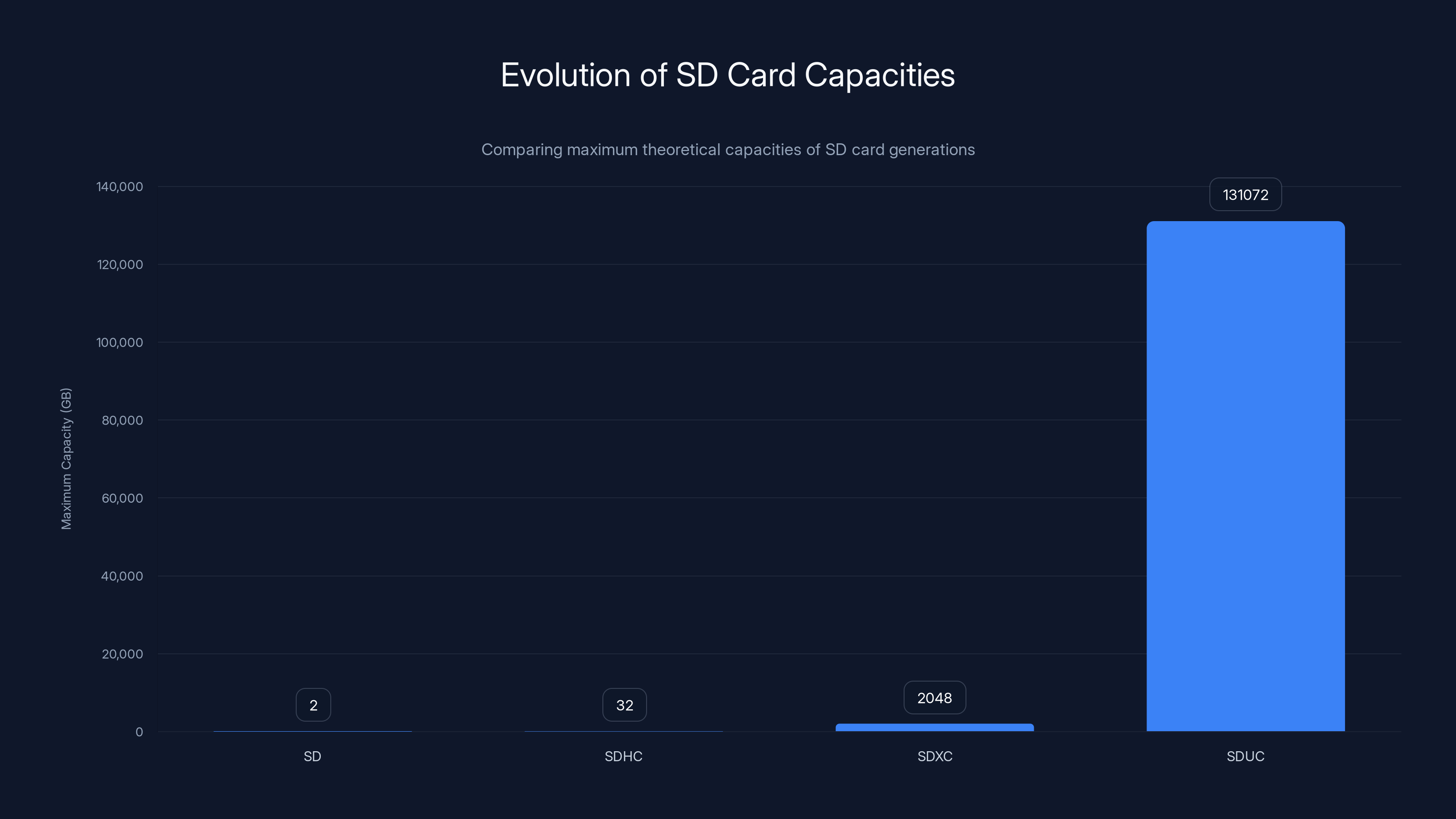 Evolution of SD Card Capacities

Comparing maximum theoretical capacities of SD card generations

Maximum Capacity (GB)

140,000
120,000
100,000
80,000
60,000
40,000
20,000
0

2
32
2048
131072

SD
SDHC
SDXC
SDUC